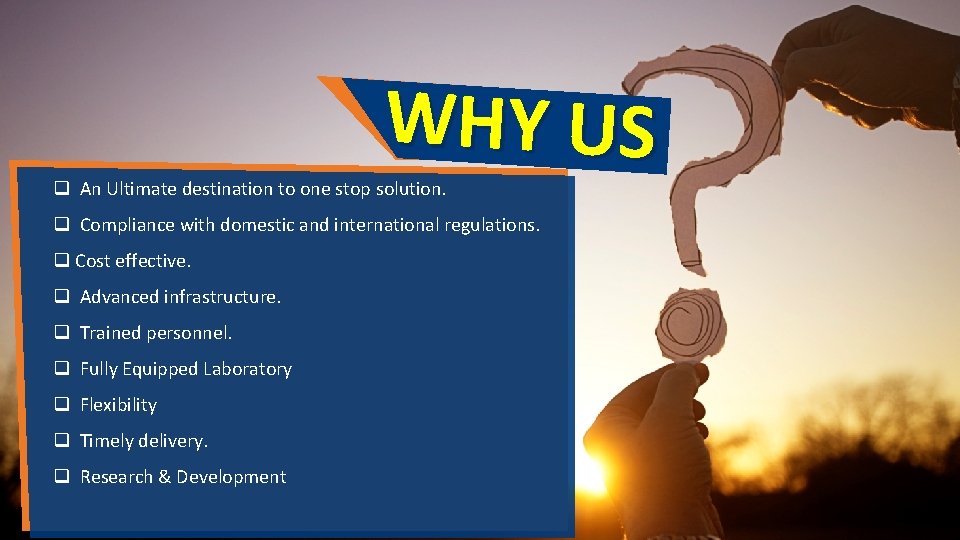 WHY US

❑ An Ultimate destination to one stop solution.

❑ Compliance with domestic and international regulations.

❑ Cost effective.

❑ Advanced infrastructure.

❑ Trained personnel.

❑ Fully Equipped Laboratory

❑ Flexibility

❑ Timely delivery.

❑ Research & Development